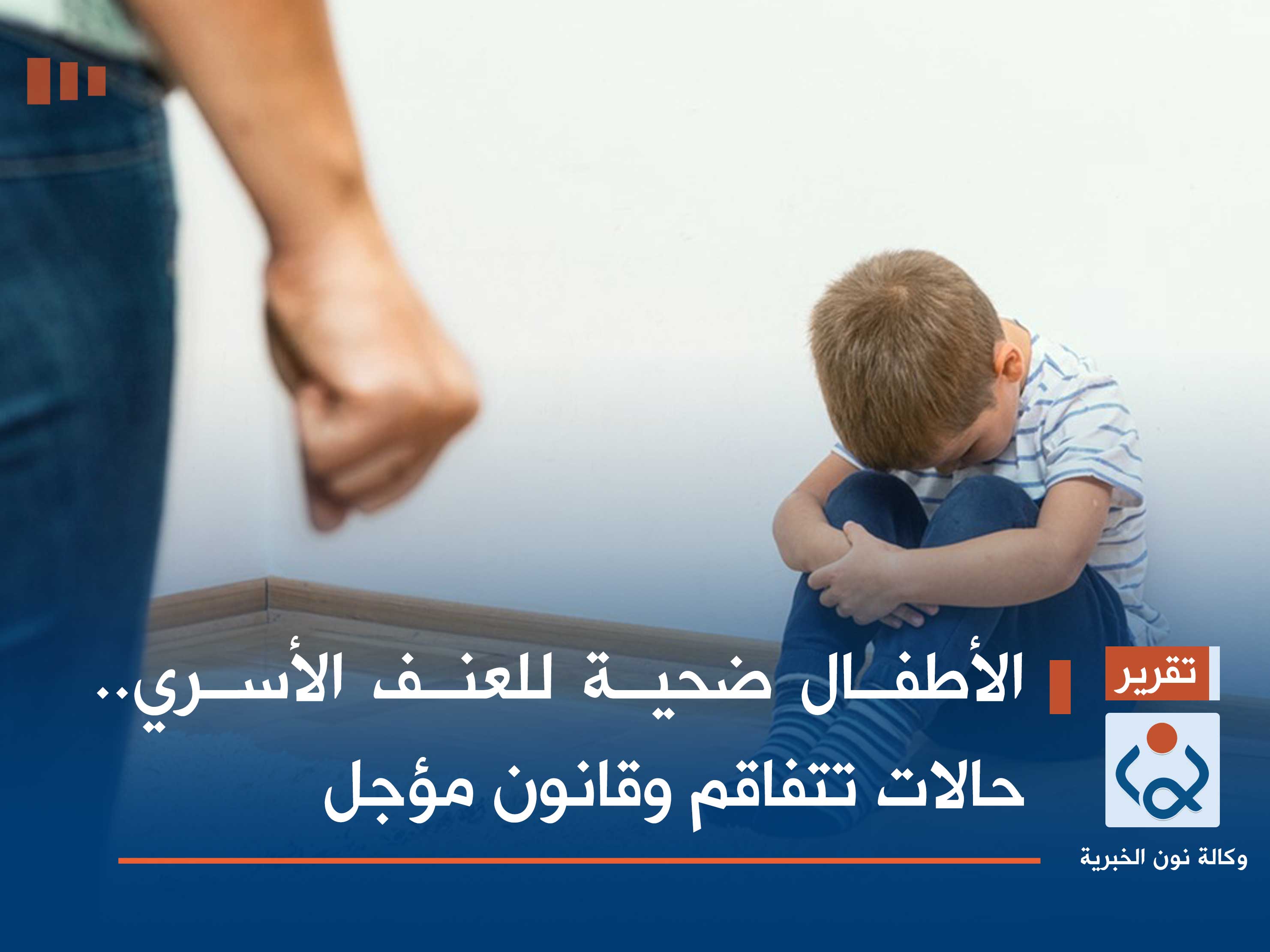 تقرير

الأطفال ضحية للعنف الأسري.. حالات تتفاقم وقانون مؤجل

وكالة نون الخبرية